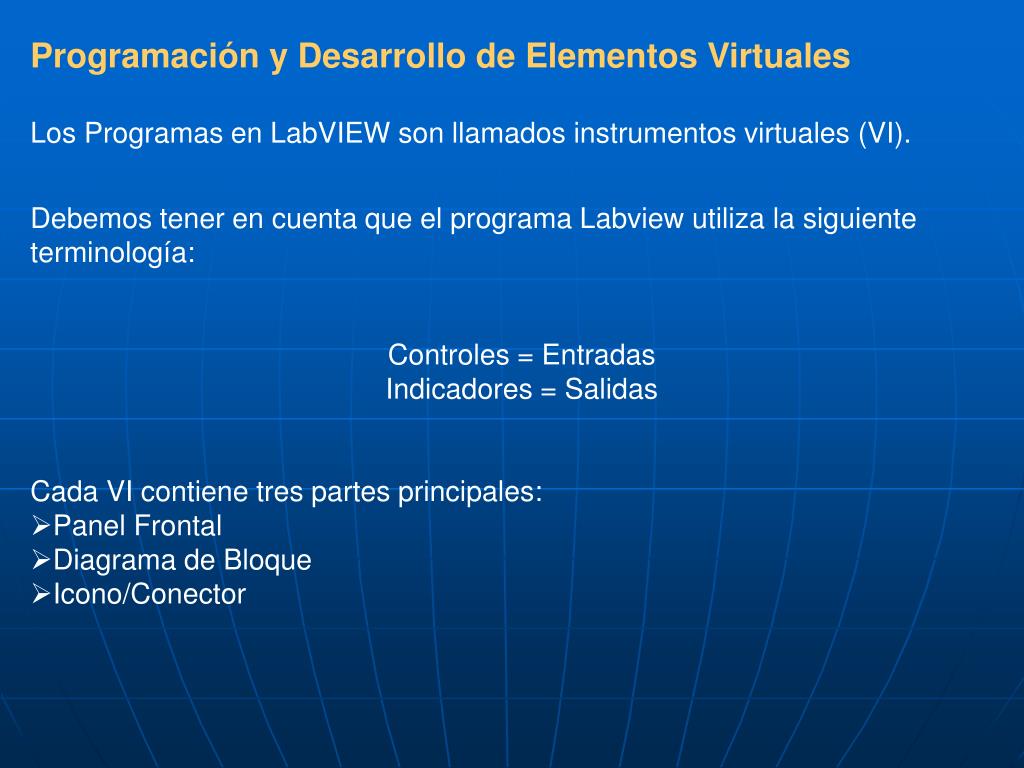 Programación y Desarrollo de Elementos Virtuales

Los Programas en LabVIEW son llamados instrumentos virtuales (VI).

Debemos tener en cuenta que el programa Labview utiliza la siguiente terminología:

Controles = Entradas
Indicadores = Salidas

Cada VI contiene tres partes principales:
➢Panel Frontal
➢Diagrama de Bloque
➢Icono/Conector